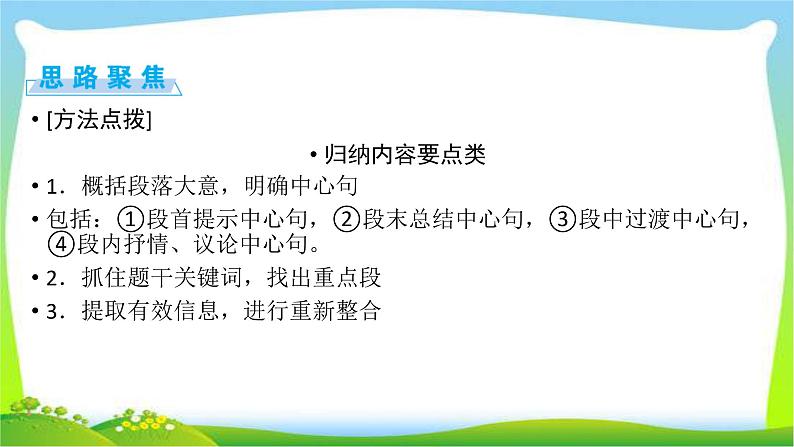 思路聚焦

• [方法点拨]

• 归纳内容要点类

• 1．概括段落大意，明确中心句

• 包括：①段首提示中心句，②段末总结中心句，③段中过渡中心句，④段内抒情、议论中心句。

• 2．抓住题干关键词，找出重点段

• 3．提取有效信息，进行重新整合